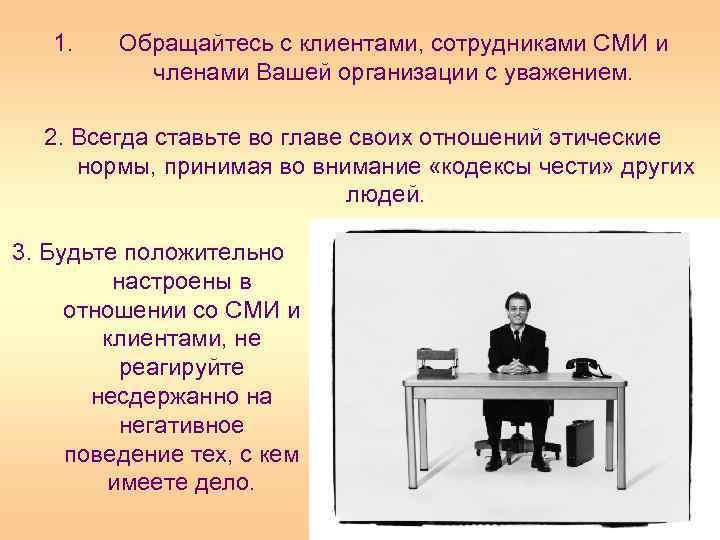 1. Обращайтесь с клиентами, сотрудниками СМИ и членами Вашей организации с уважением.

2. Всегда ставьте во главе своих отношений этические нормы, принимая во внимание «кодексы чести» других людей.

3. Будьте положительно настроены в отношении со СМИ и клиентами, не реагируйте несдержанно на негативное поведение тех, с кем имеете дело.